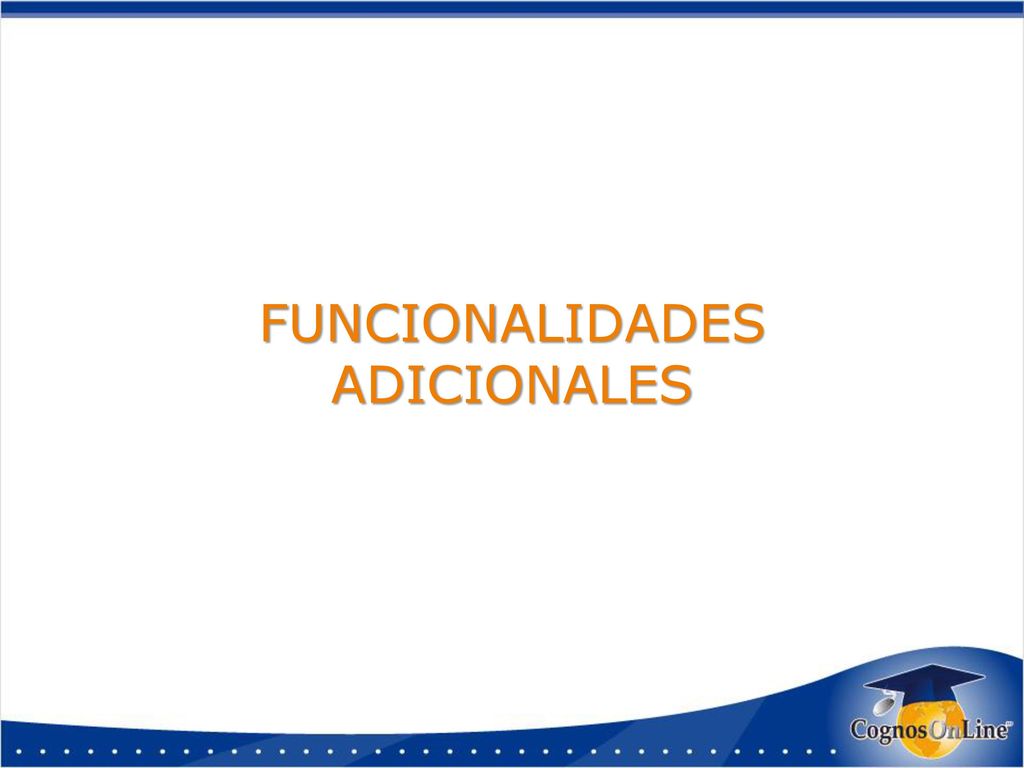 FUNCIONALIDADES ADICIONALES

CognosOnLine